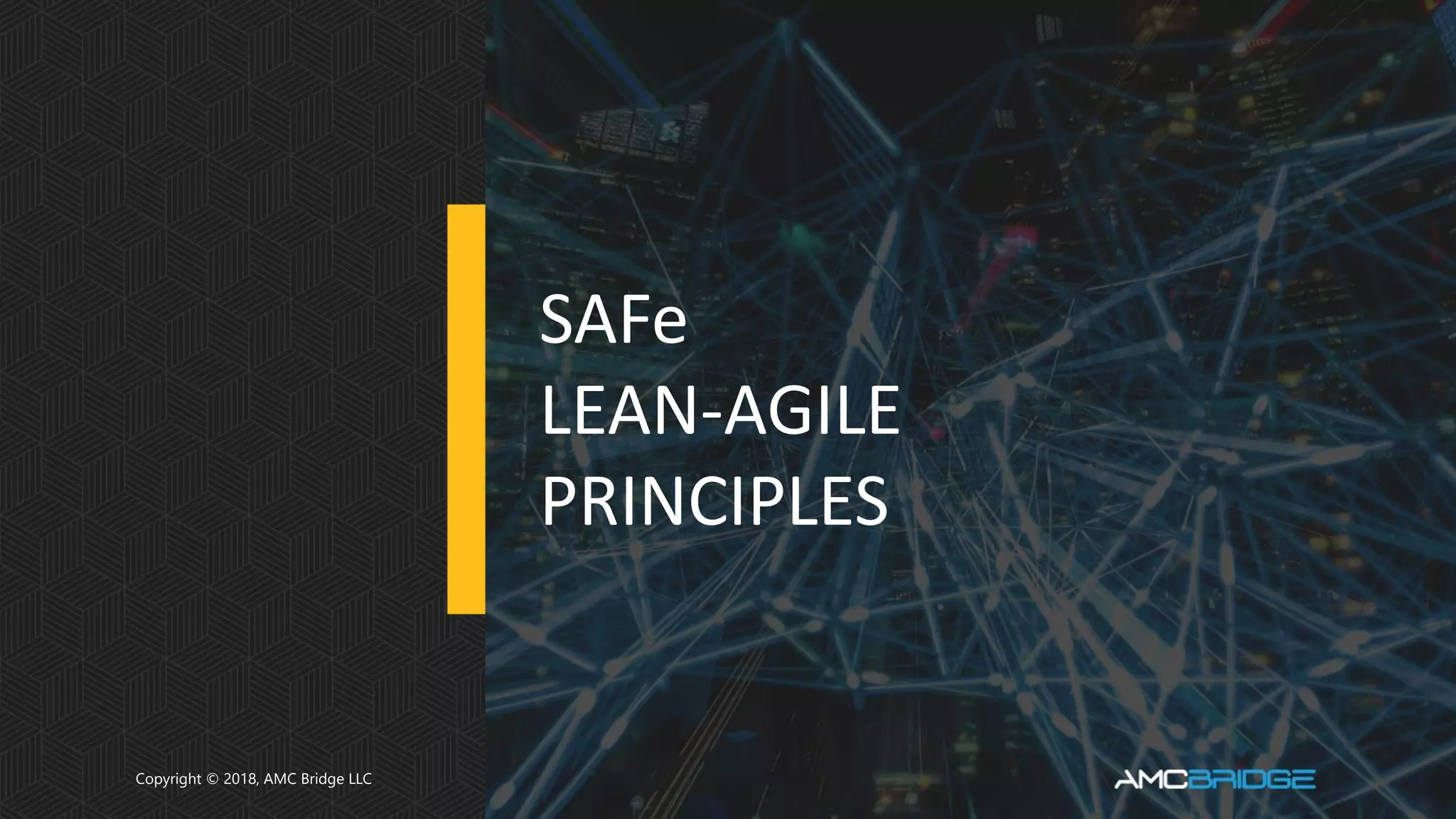 SAFe
LEAN-AGILE
PRINCIPLES

Copyright © 2018, AMC Bridge LLC

AMCBRIDGE